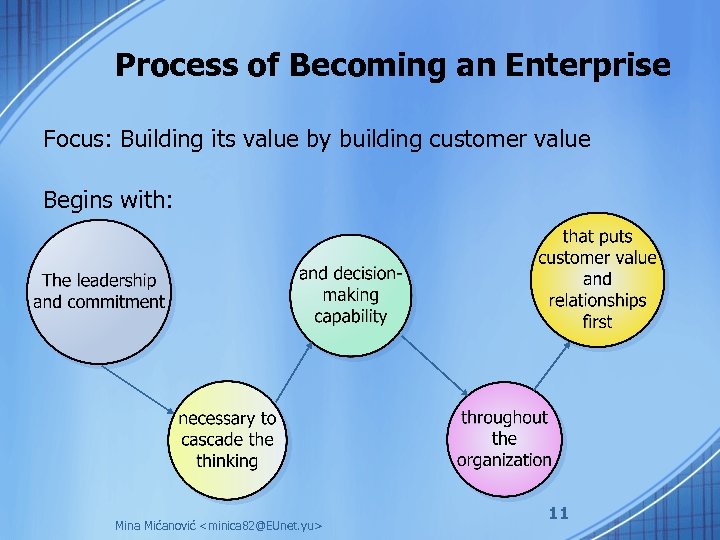 Process of Becoming an Enterprise

Focus: Building its value by building customer value

Begins with:

The leadership and commitment

necessary to cascade the thinking

and decision-making capability

throughout the organization

that puts customer value and relationships first

Mina Mićanović <minica82@EUnet.yu>

11